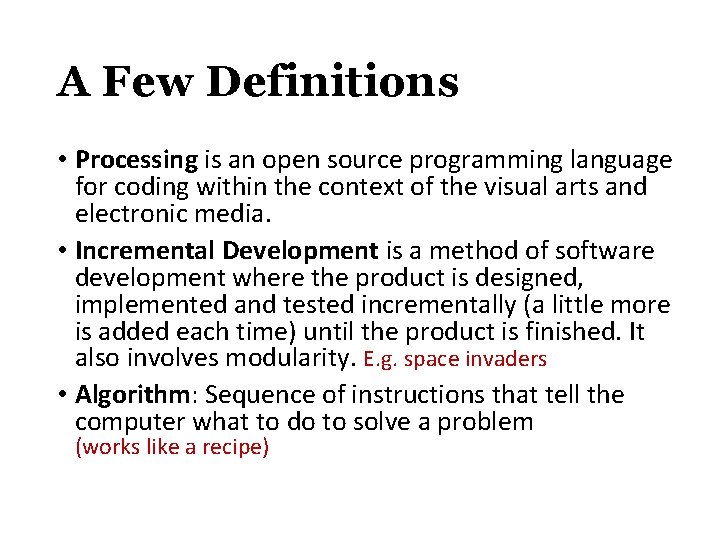 A Few Definitions

• Processing is an open source programming language for coding within the context of the visual arts and electronic media.

• Incremental Development is a method of software development where the product is designed, implemented and tested incrementally (a little more is added each time) until the product is finished. It also involves modularity. E.g. space invaders

• Algorithm: Sequence of instructions that tell the computer what to do to solve a problem (works like a recipe)